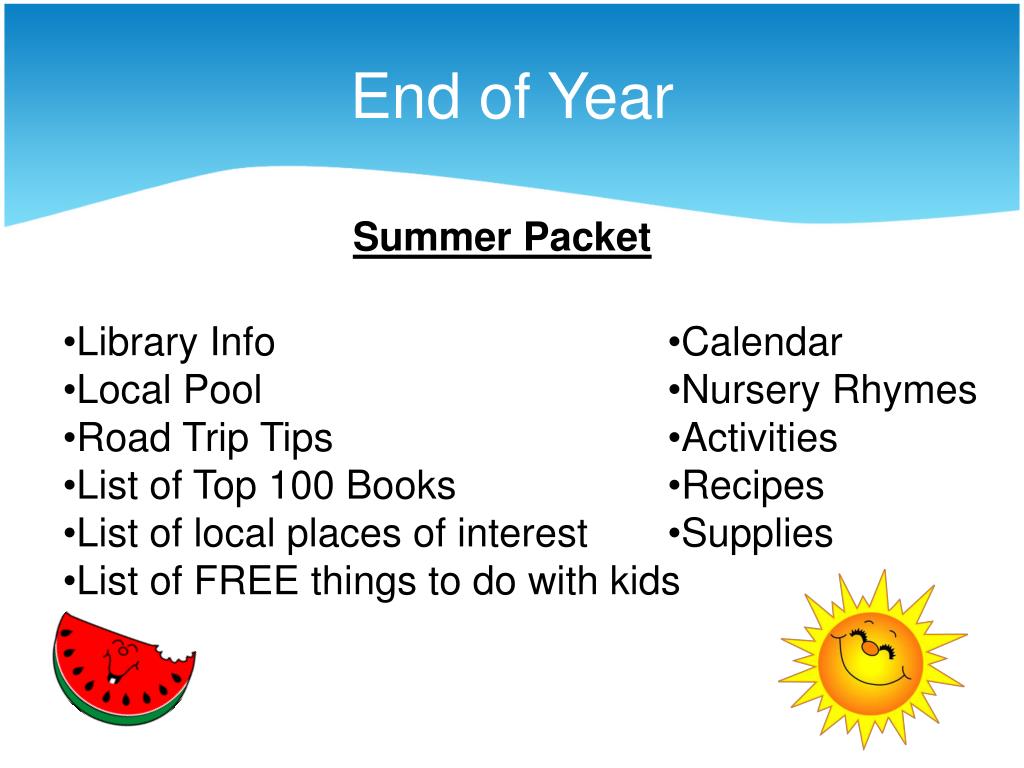 End of Year

Summer Packet

•Library Info
•Local Pool
•Road Trip Tips
•List of Top 100 Books
•List of local places of interest
•List of FREE things to do with kids

•Calendar
•Nursery Rhymes
•Activities
•Recipes
•Supplies